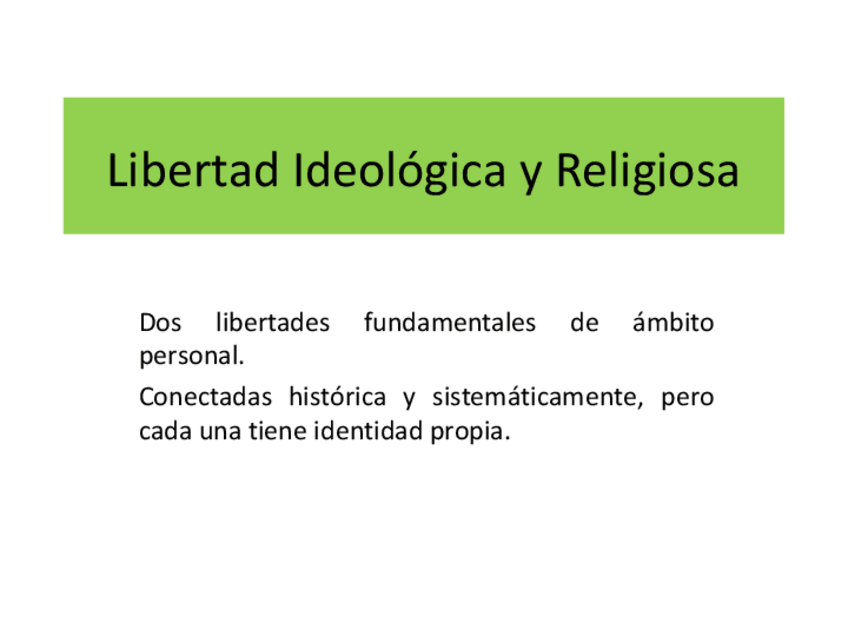 Libertad Ideológica y Religiosa

Dos libertades fundamentales de ámbito personal.

Conectadas histórica y sistemáticamente, pero cada una tiene identidad propia.